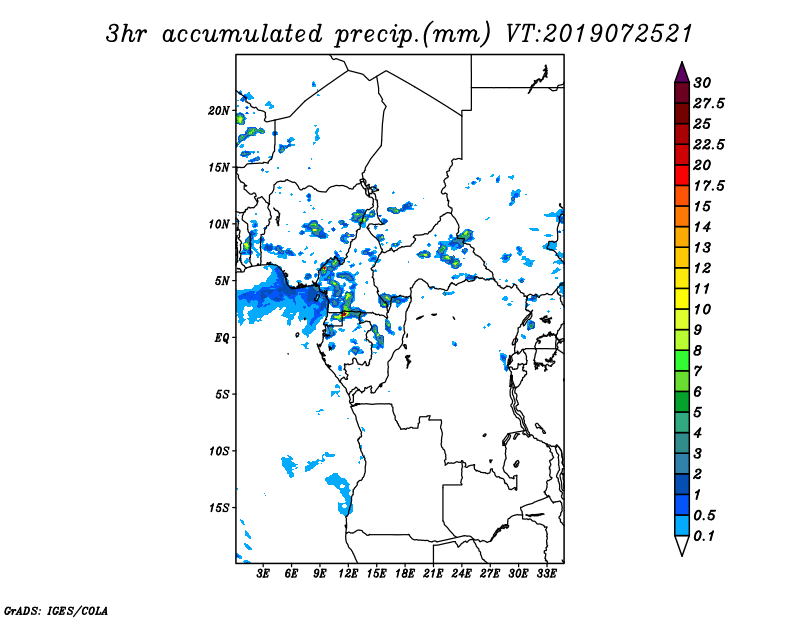 3hr accumulated precip.(mm) VT:2019072521

20N
15N
10N
5N
EQ
5S
10S
15S

3E 6E 9E 12E 15E 18E 21E 24E 27E 30E 33E

30
27.5
25
22.5
20
17.5
15
14
13
12
11
10
9
8
7
6
5
4
3
2
1
0.5
0.1

GrADS: IGES/COLA